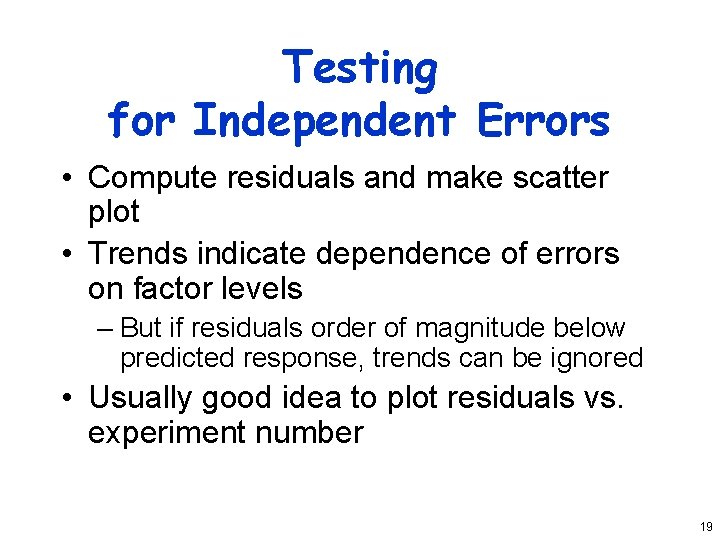 Testing
for Independent Errors

• Compute residuals and make scatter plot

• Trends indicate dependence of errors on factor levels

– But if residuals order of magnitude below predicted response, trends can be ignored

• Usually good idea to plot residuals vs. experiment number

19